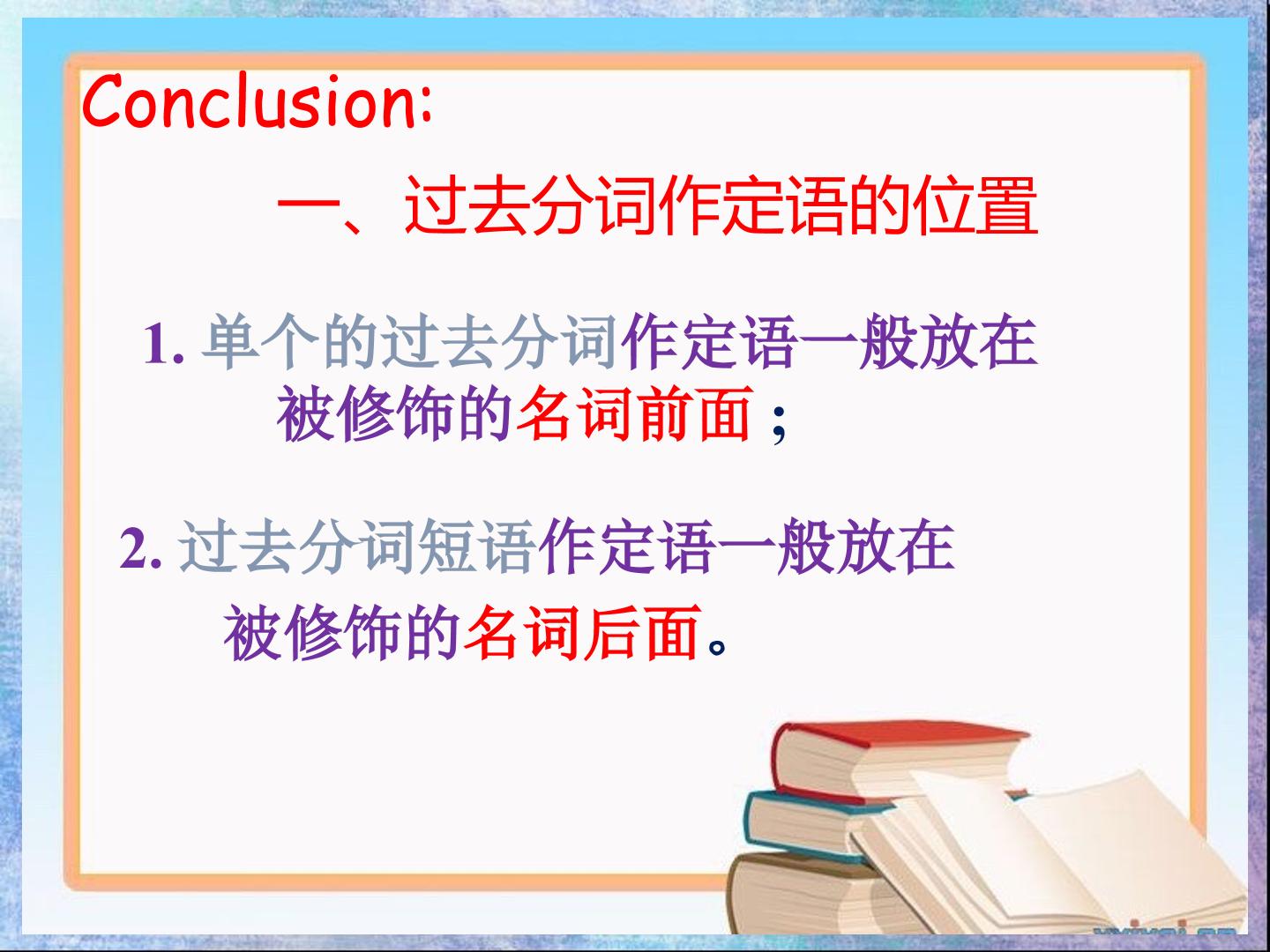 Conclusion:

一、过去分词作定语的位置

1.单个的过去分词作定语一般放在被修饰的名词前面；

2.过去分词短语作定语一般放在被修饰的名词后面。